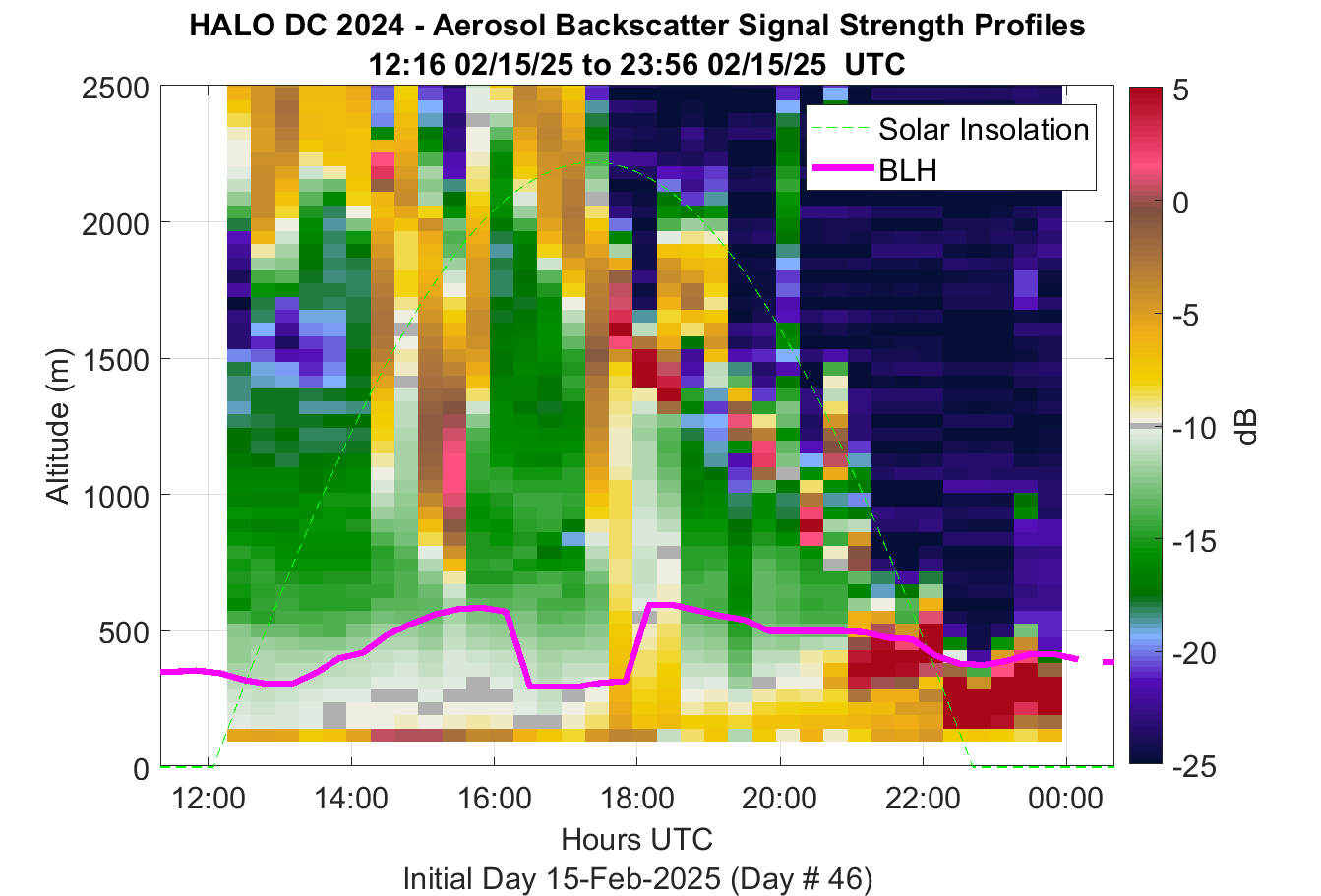 HALO DC 2024 - Aerosol Backscatter Signal Strength Profiles
12:16 02/15/25 to 23:56 02/15/25 UTC

Solar Insolation
BLH

Altitude (m)
2500
2000
1500
1000
500
0

12:00
14:00
16:00
18:00
20:00
22:00
00:00
Hours UTC
Initial Day 15-Feb-2025 (Day # 46)

5
0
-5
-10
-15
-20
-25
dB